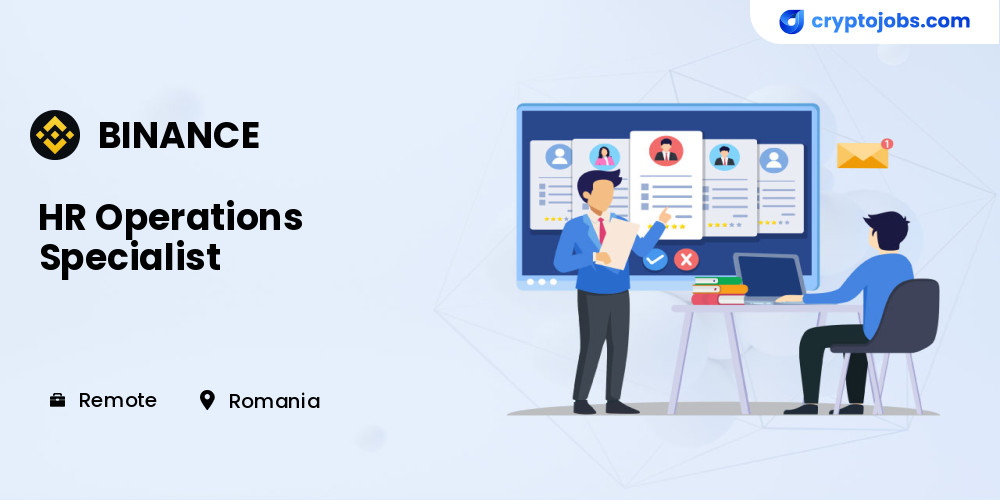 cryptojobs.com

BINANCE

HR Operations Specialist

Remote Romania

1